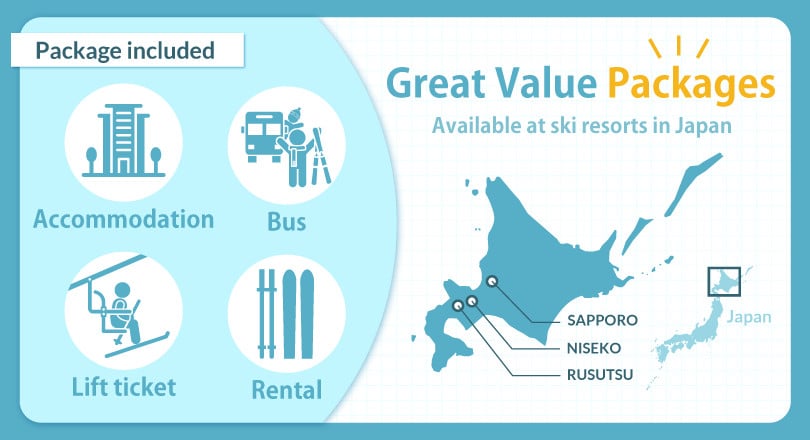 Package included

Accommodation

Bus

Lift ticket

Rental

Great Value Packages

Available at ski resorts in Japan

SAPPORO

NISEKO

RUSUTSU

Japan